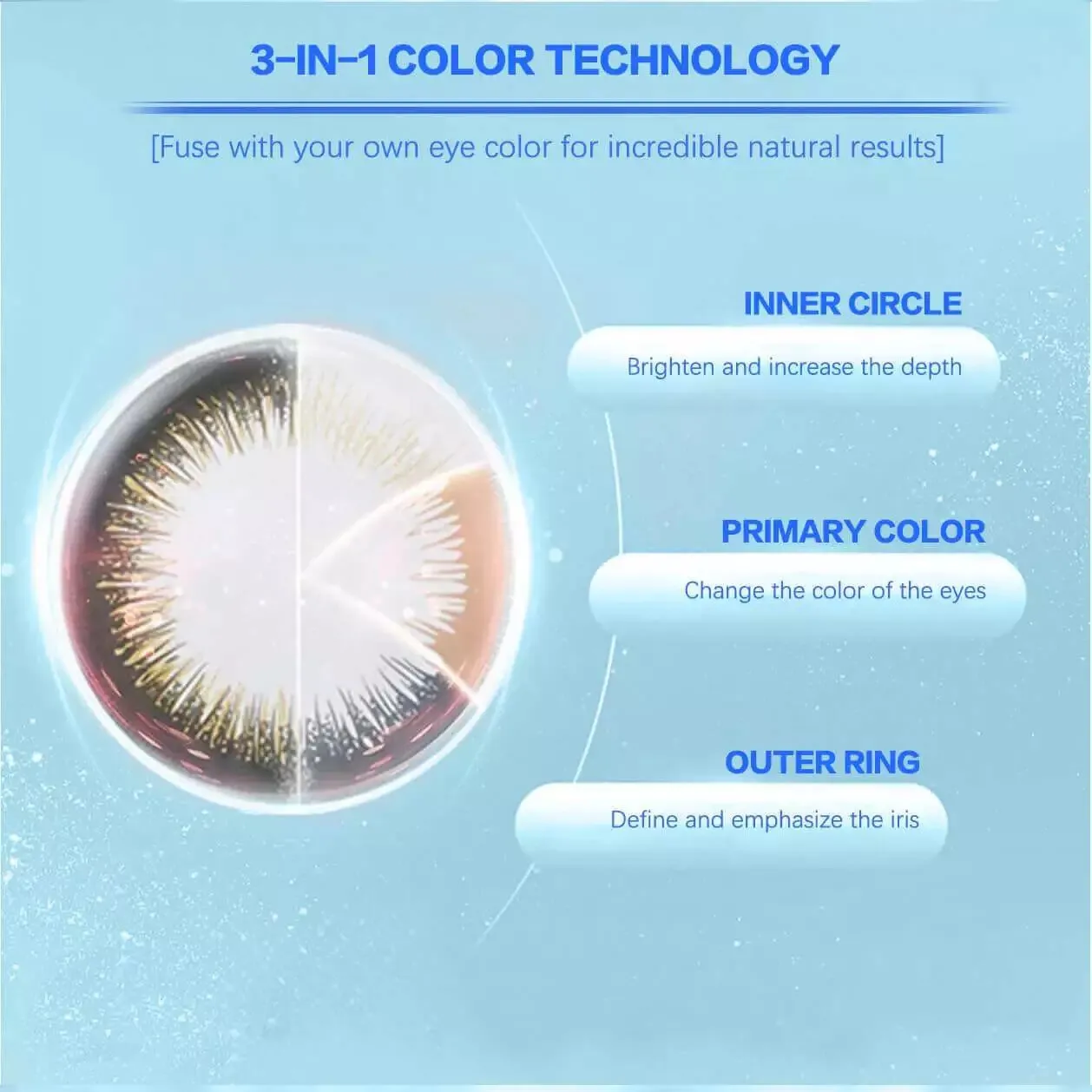 3-IN-1 COLOR TECHNOLOGY

[Fuse with your own eye color for incredible natural results]

INNER CIRCLE

Brighten and increase the depth

PRIMARY COLOR

Change the color of the eyes

OUTER RING

Define and emphasize the iris